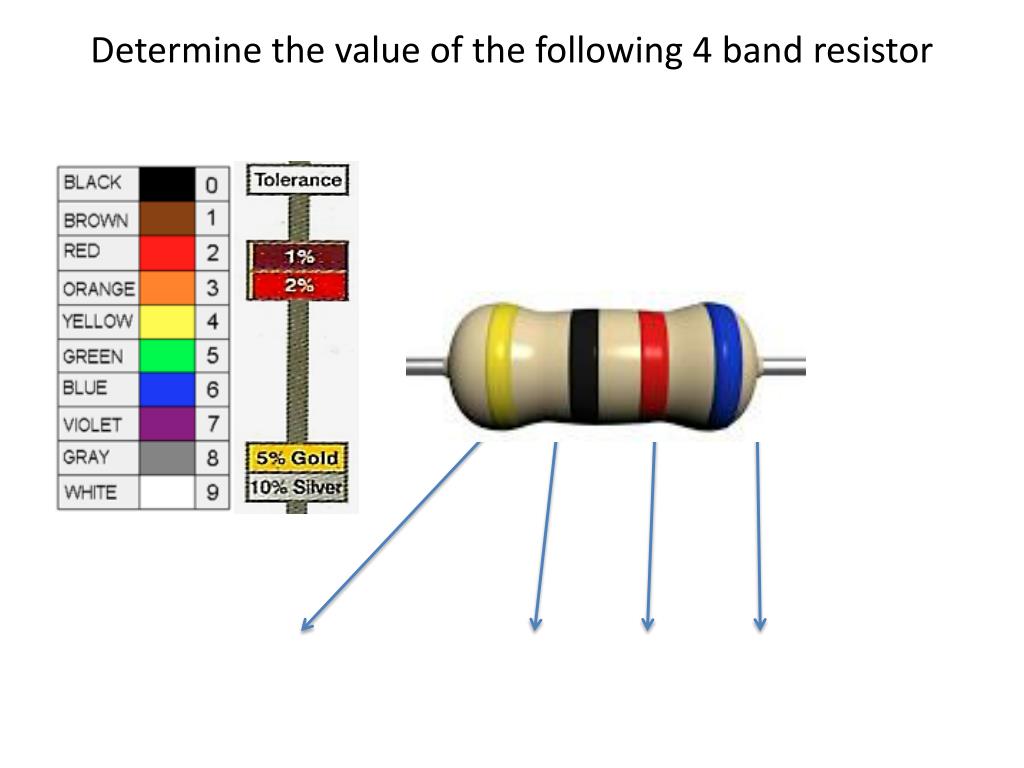 Determine the value of the following 4 band resistor

| BLACK | | 0 |
|---|---|---|
| BROWN | | 1 |
| RED | | 2 |
| ORANGE | | 3 |
| YELLOW | | 4 |
| GREEN | | 5 |
| BLUE | | 6 |
| VIOLET | | 7 |
| GRAY | | 8 |
| WHITE | | 9 |

Tolerance

1%

2%

5% Gold

10% Silver